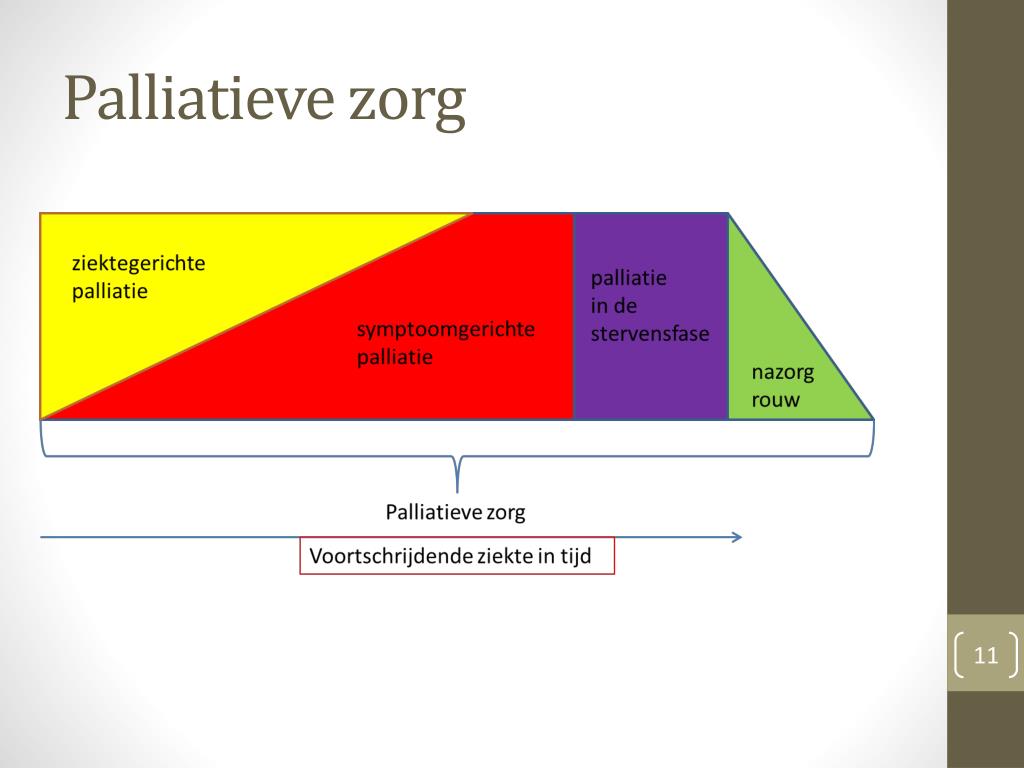 Palliatieve zorg

ziektegerichte palliatie

symptoomgerichte palliatie

palliatie in de stervensfase

nazorg rouw

Palliatieve zorg

Voortschrijdende ziekte in tijd

11